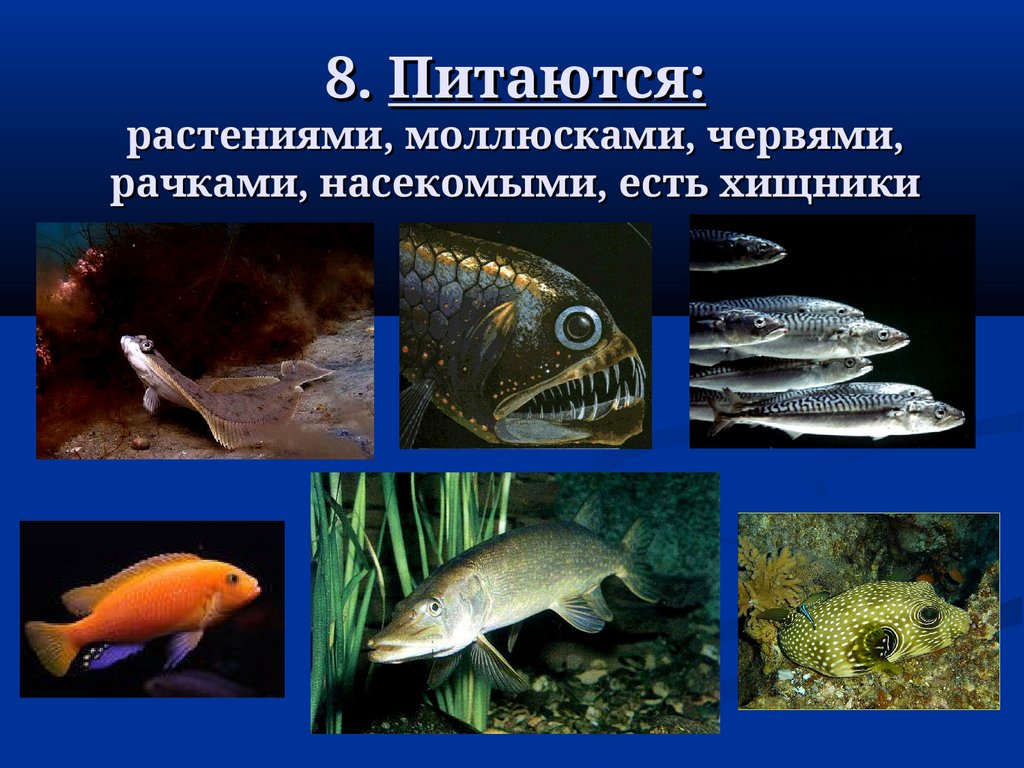 8. Питаются:
растениями, моллюсками, червями, рачками, насекомыми, есть хищники